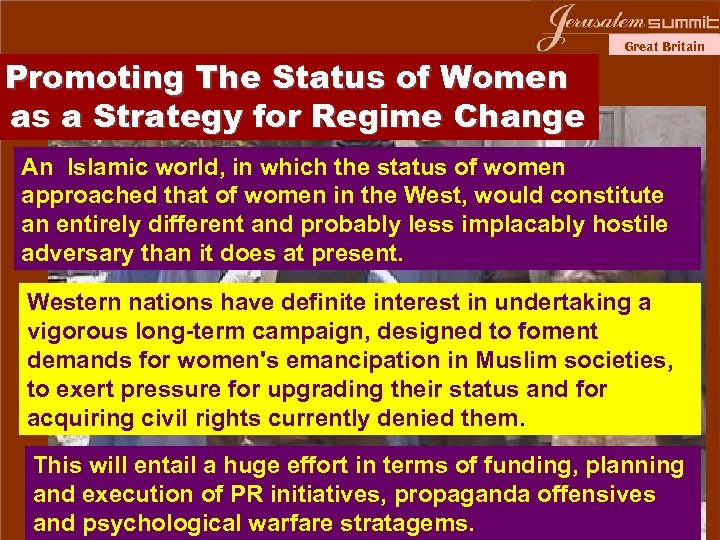 Jerusalem summit
Great Britain

Promoting The Status of Women as a Strategy for Regime Change

An Islamic world, in which the status of women approached that of women in the West, would constitute an entirely different and probably less implacably hostile adversary than it does at present.

Western nations have definite interest in undertaking a vigorous long-term campaign, designed to foment demands for women's emancipation in Muslim societies, to exert pressure for upgrading their status and for acquiring civil rights currently denied them.

This will entail a huge effort in terms of funding, planning and execution of PR initiatives, propaganda offensives and psychological warfare stratagems.